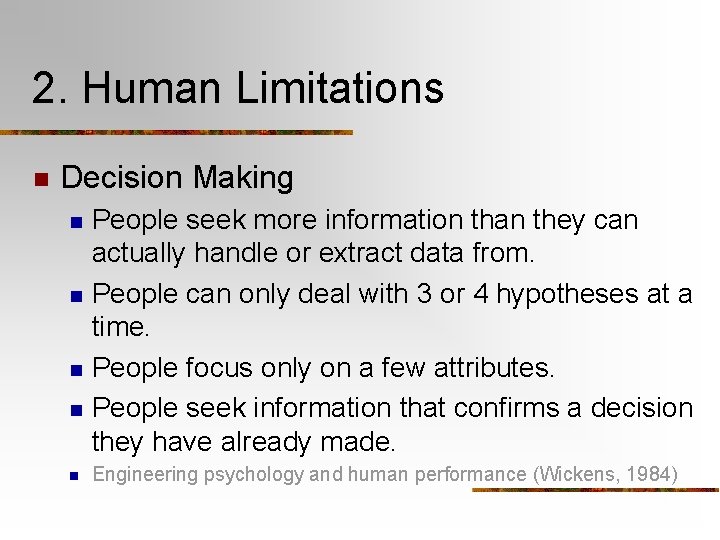 2. Human Limitations

- Decision Making
  - People seek more information than they can actually handle or extract data from.
  - People can only deal with 3 or 4 hypotheses at a time.
  - People focus only on a few attributes.
  - People seek information that confirms a decision they have already made.
  - Engineering psychology and human performance (Wickens, 1984)